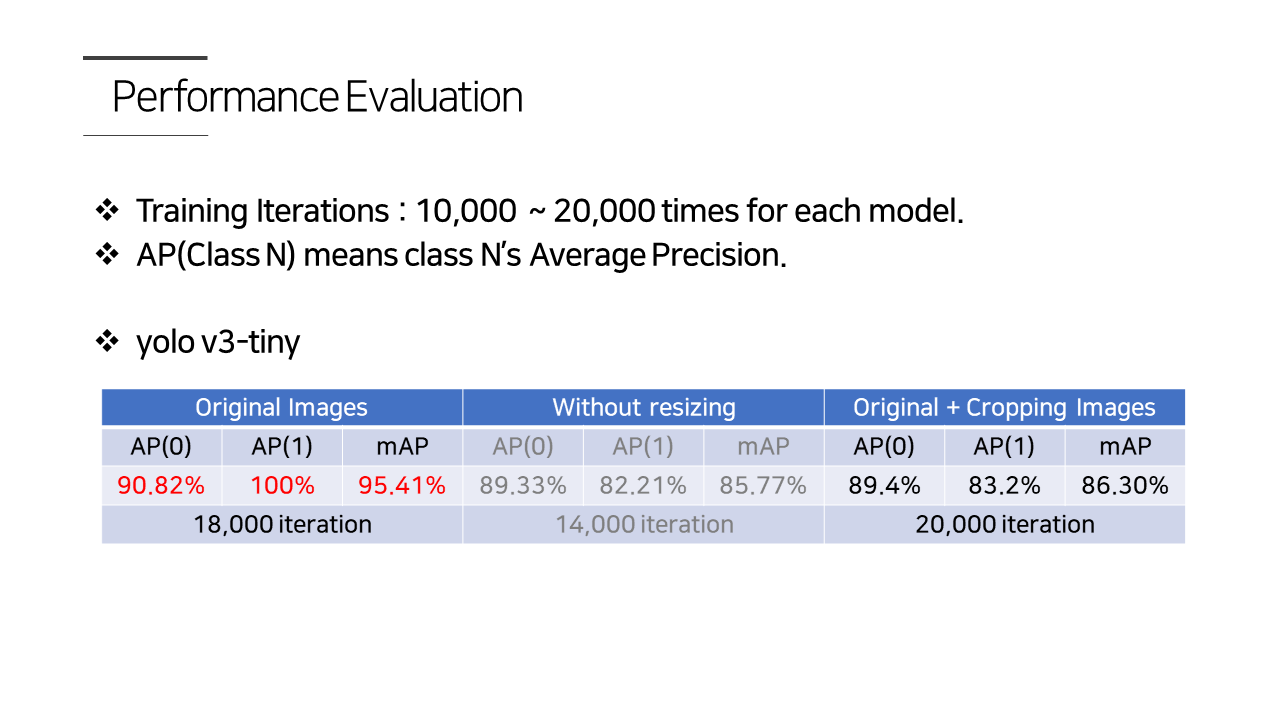 Performance Evaluation

❖ Training Iterations : 10,000 ~ 20,000 times for each model.
❖ AP(Class N) means class N's Average Precision.

❖ yolo v3-tiny

| Original Images | | | Without resizing | | | Original + Cropping Images | | |
|---|---|---|---|---|---|---|---|---|
| AP(0) | AP(1) | mAP | AP(0) | AP(1) | mAP | AP(0) | AP(1) | mAP |
| 90.82% | 100% | 95.41% | 89.33% | 82.21% | 85.77% | 89.4% | 83.2% | 86.30% |
| 18,000 iteration | | | 14,000 iteration | | | 20,000 iteration | | |